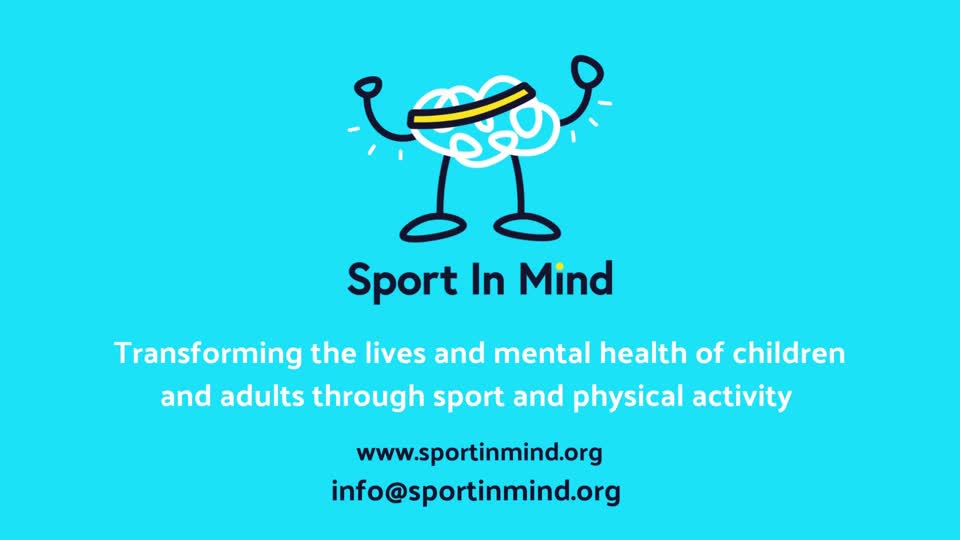 Sport In Mind

Transforming the lives and mental health of children and adults through sport and physical activity

www.sportinmind.org
info@sportinmind.org